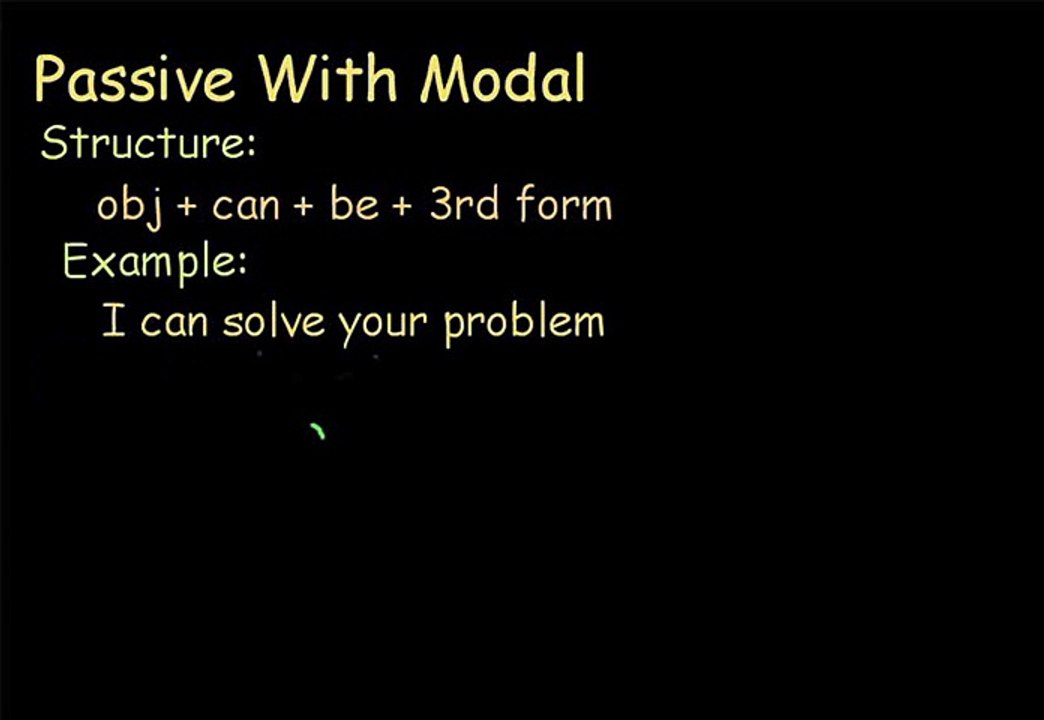 Passive With Modal

Structure:

obj + can + be + 3rd form

Example:

I can solve your problem